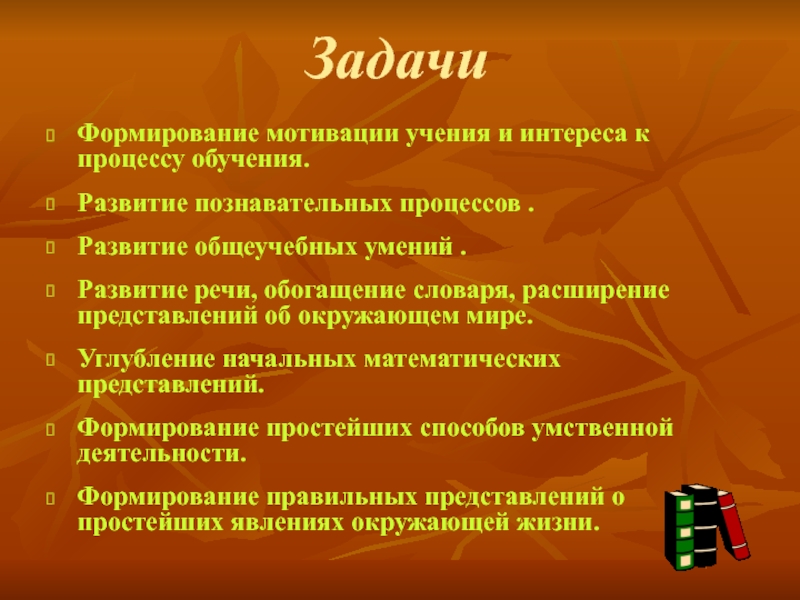 Задачи

Формирование мотивации учения и интереса к процессу обучения.

Развитие познавательных процессов .

Развитие общеучебных умений .

Развитие речи, обогащение словаря, расширение представлений об окружающем мире.

Углубление начальных математических представлений.

Формирование простейших способов умственной деятельности.

Формирование правильных представлений о простейших явлениях окружающей жизни.